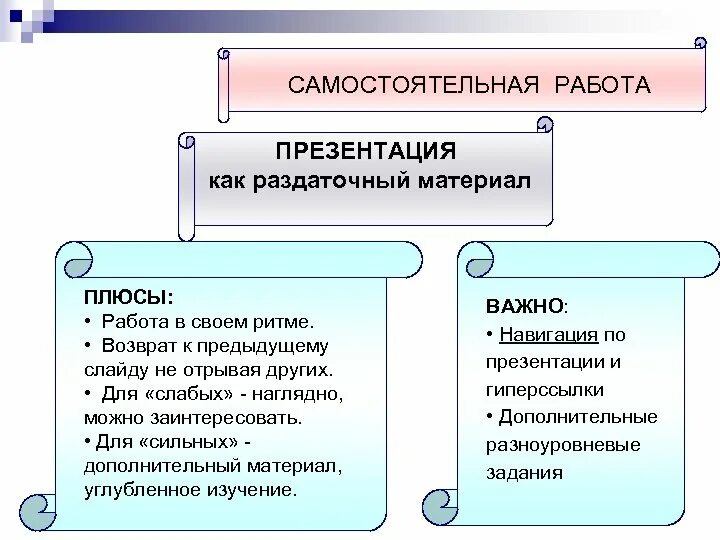 САМОСТОЯТЕЛЬНАЯ РАБОТА

ПРЕЗЕНТАЦИЯ
как раздаточный материал

ПЛЮСЫ:
• Работа в своем ритме.
• Возврат к предыдущему слайду не отрывая других.
• Для «слабых» - наглядно, можно заинтересовать.
• Для «сильных» - дополнительный материал, углубленное изучение.

ВАЖНО:
• Навигация по презентации и гиперссылки
• Дополнительные разноуровневые задания